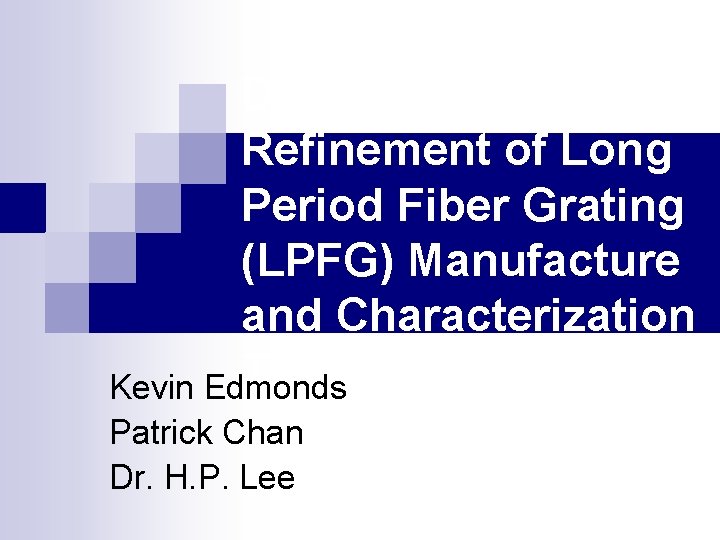 Refinement of Long Period Fiber Grating (LPFG) Manufacture and Characterization

Kevin Edmonds
Patrick Chan
Dr. H.P. Lee